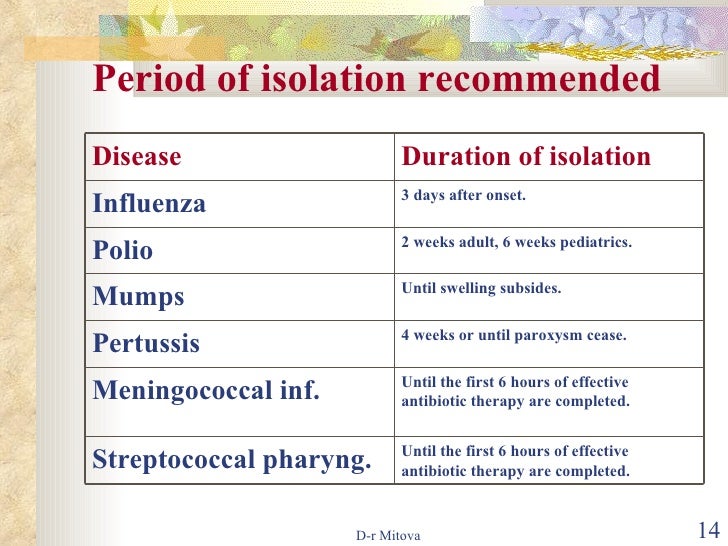 Period of isolation recommended

| Disease | Duration of isolation |
|---|---|
| Influenza | 3 days after onset. |
| Polio | 2 weeks adult, 6 weeks pediatrics. |
| Mumps | Until swelling subsides. |
| Pertussis | 4 weeks or until paroxysm cease. |
| Meningococcal inf. | Until the first 6 hours of effective antibiotic therapy are completed. |
| Streptococcal pharyng. | Until the first 6 hours of effective antibiotic therapy are completed. |

D-r Mitova

14